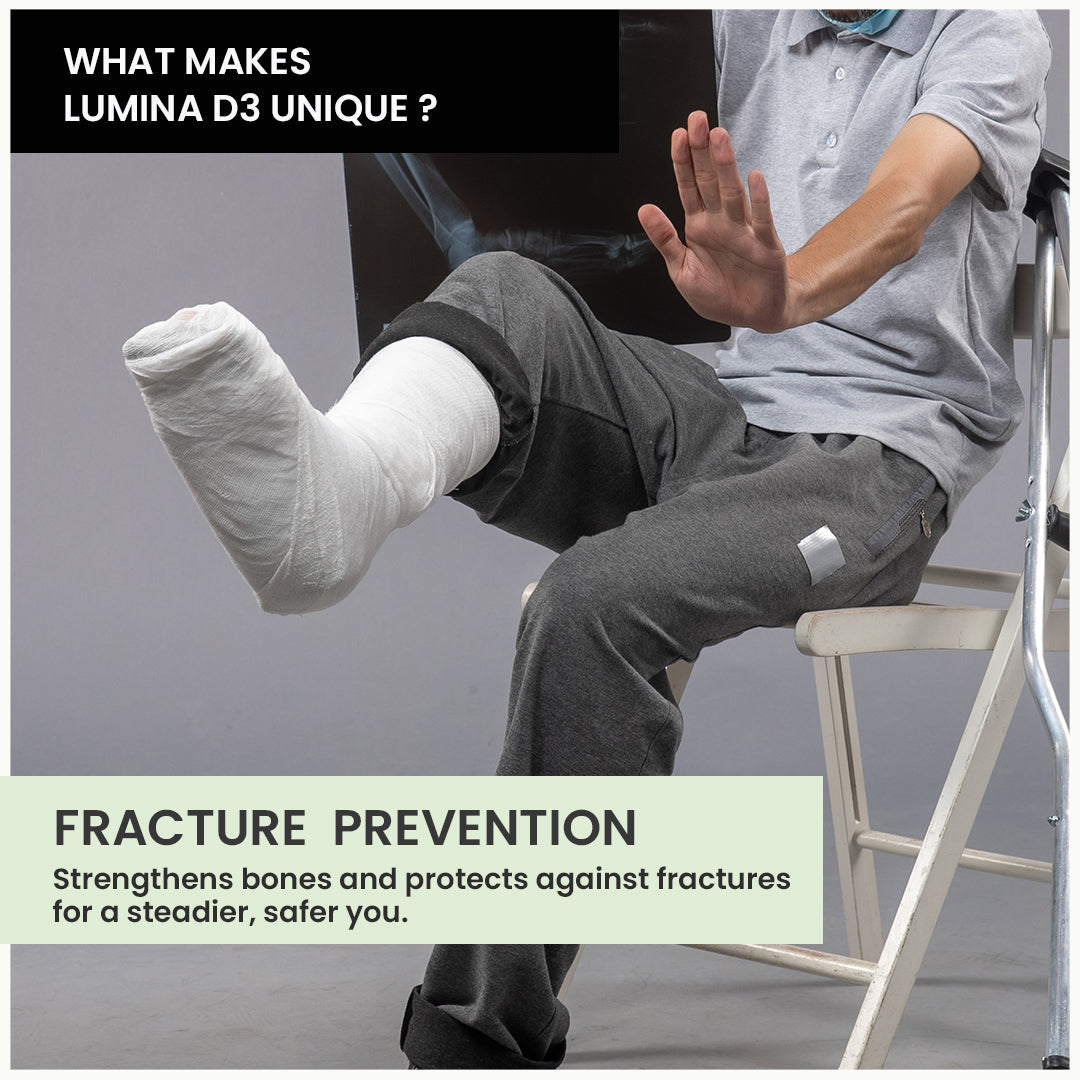 WHAT MAKES
LUMINA D3 UNIQUE ?

FRACTURE PREVENTION

Strengthens bones and protects against fractures for a steadier, safer you.